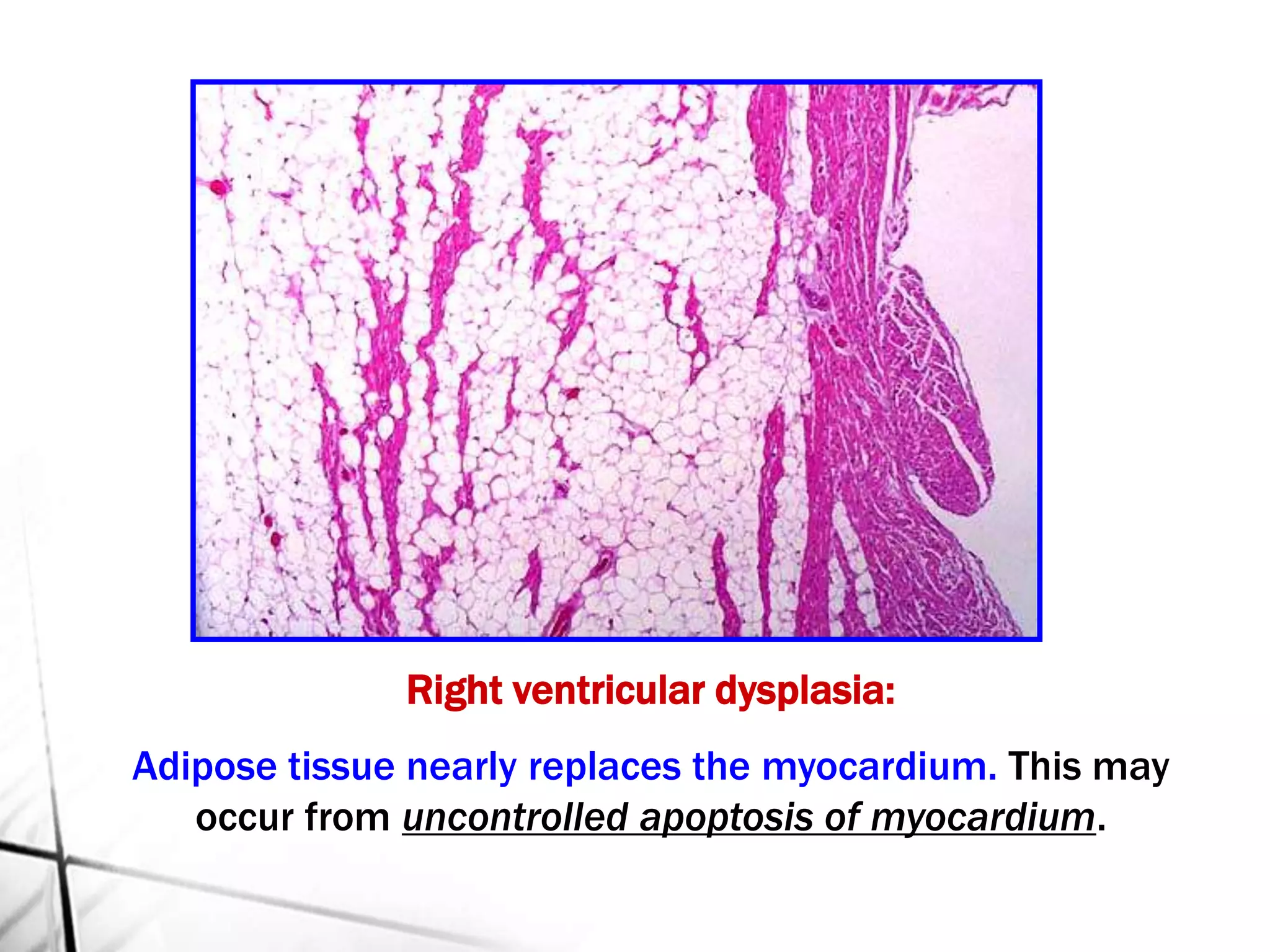 Right ventricular dysplasia:

Adipose tissue nearly replaces the myocardium. This may occur from uncontrolled apoptosis of myocardium.